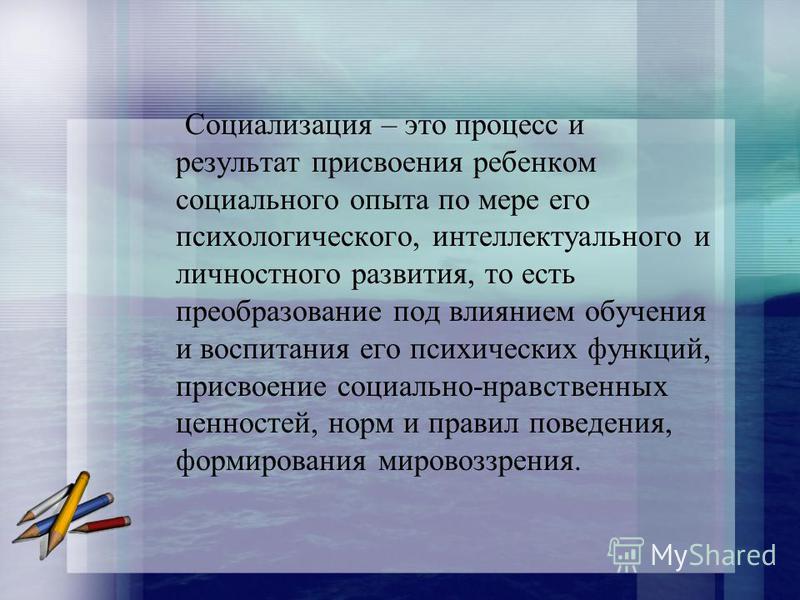 Социализация – это процесс и результат присвоения ребенком социального опыта по мере его психологического, интеллектуального и личностного развития, то есть преобразование под влиянием обучения и воспитания его психических функций, присвоение социально-нравственных ценностей, норм и правил поведения, формирования мировоззрения.

MyShared